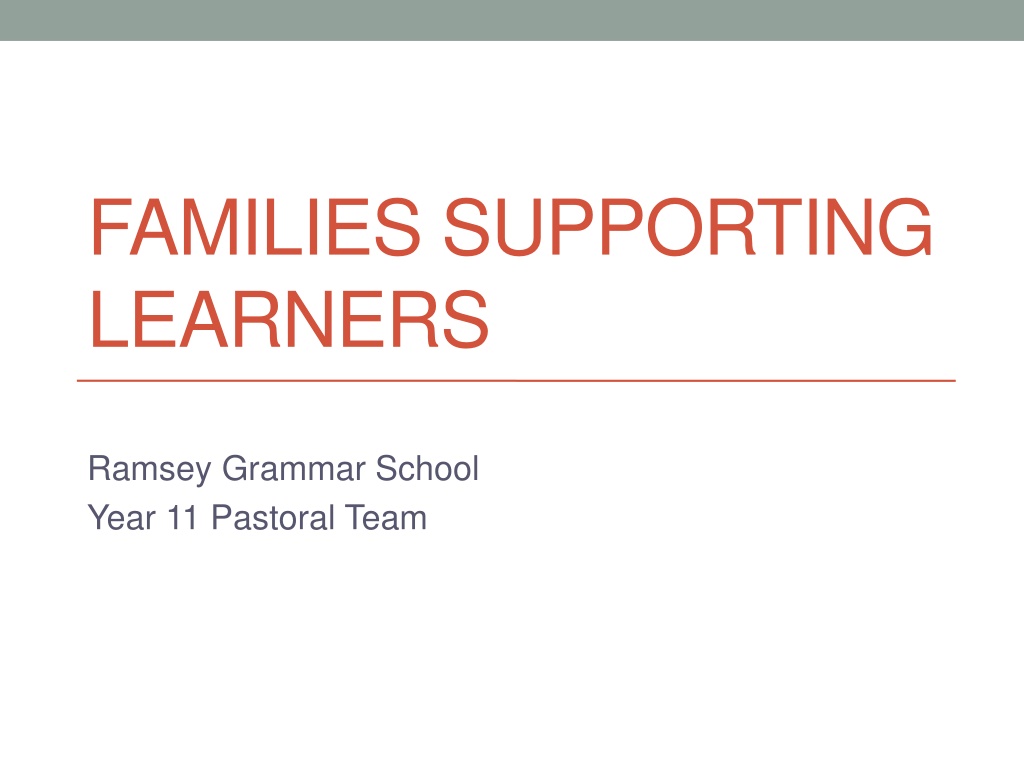 FAMILIES SUPPORTING LEARNERS

Ramsey Grammar School
Year 11 Pastoral Team